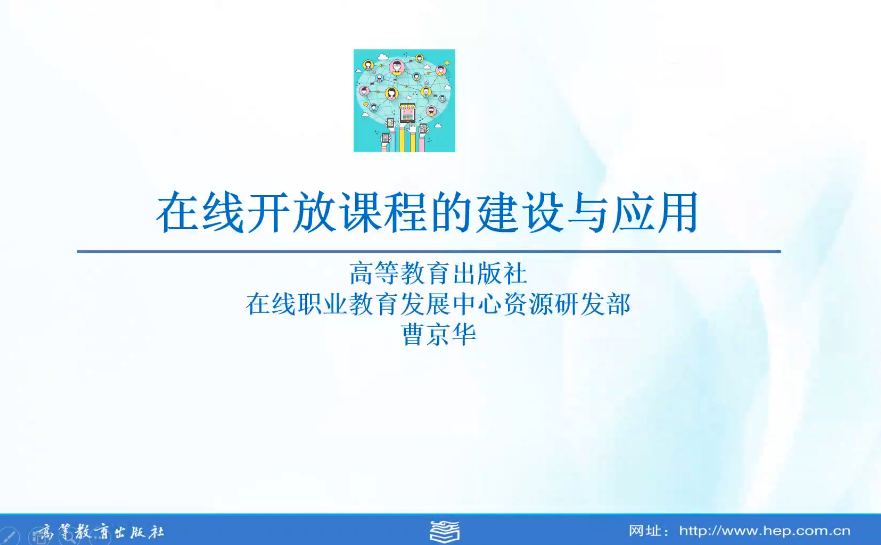 在线开放课程的建设与应用

高等教育出版社
在线职业教育发展中心资源研发部
曹京华

高等教育出版社

网址：http://www.hep.com.cn